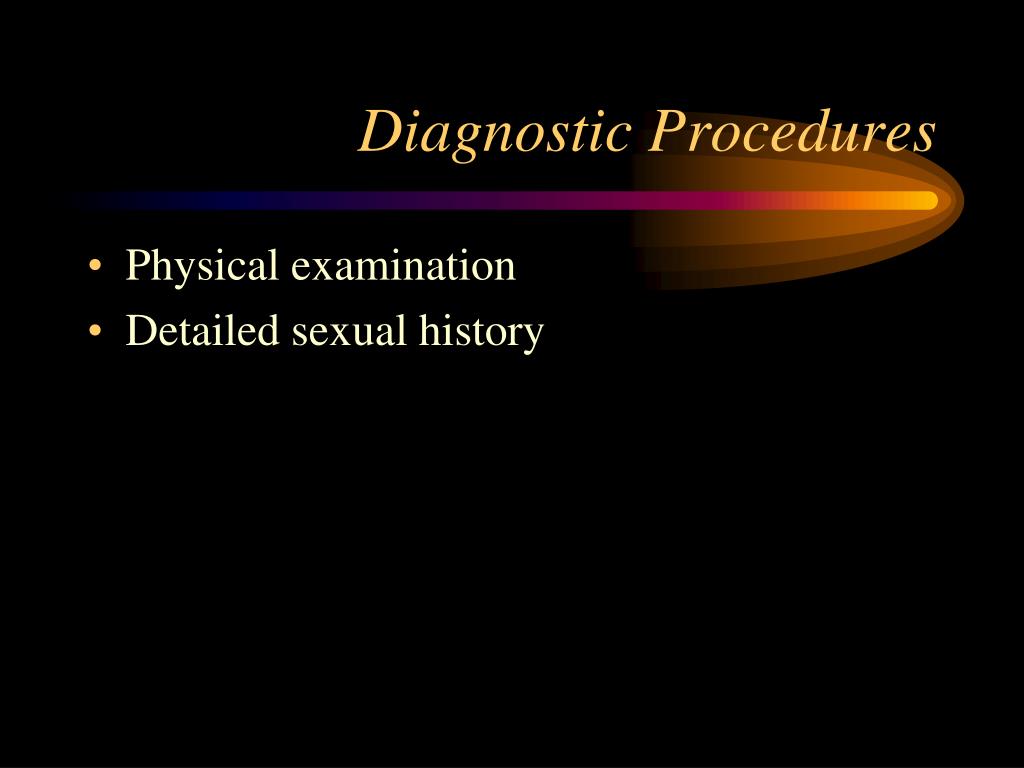 Diagnostic Procedures

• Physical examination
• Detailed sexual history